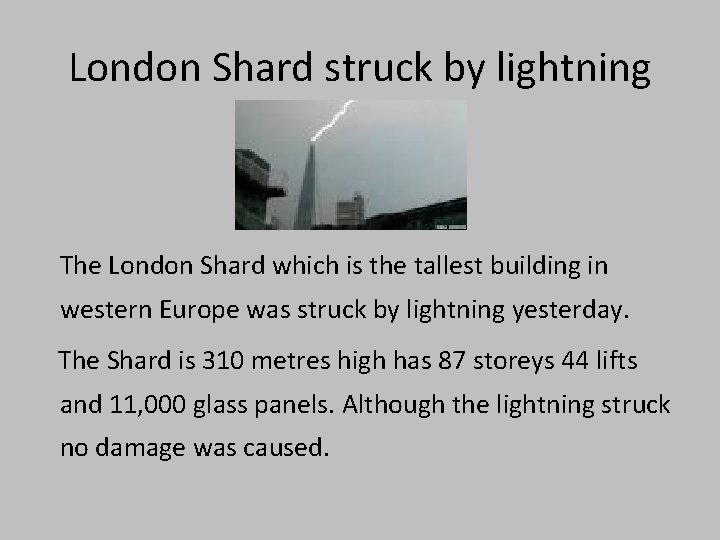 London Shard struck by lightning

The London Shard which is the tallest building in western Europe was struck by lightning yesterday.

The Shard is 310 metres high has 87 storeys 44 lifts and 11,000 glass panels. Although the lightning struck no damage was caused.